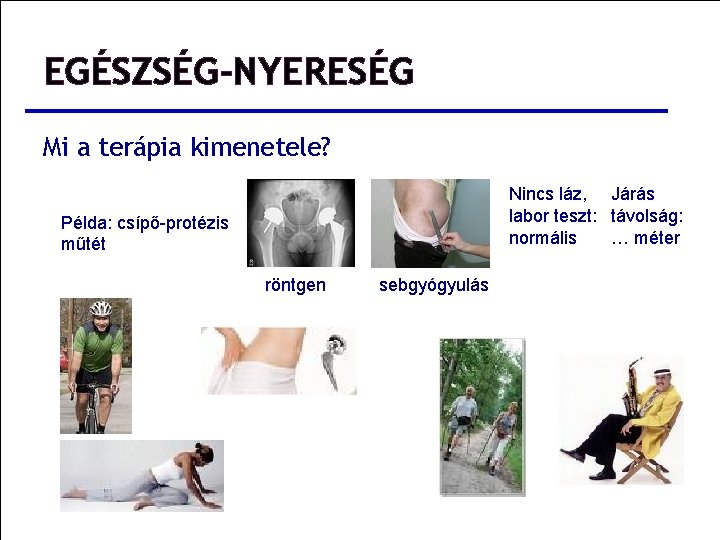 EGÉSZSÉG-NYERESÉG

Mi a terápia kimenetele?

Példa: csípő-protézis műtét

röntgen

sebgyógyulás

Nincs láz, labor teszt: normális

Járás távolság: … méter